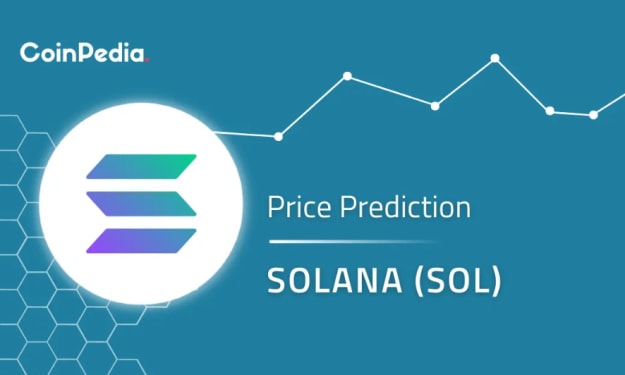 CoinPedia.

Price Prediction

SOLANA (SOL)